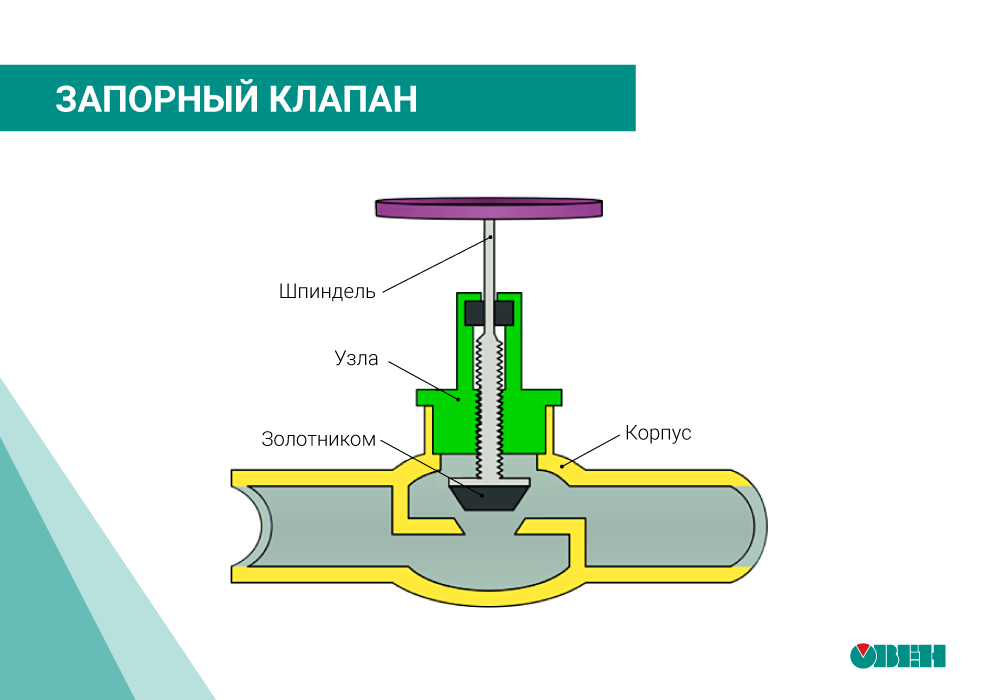 ЗАПОРНЫЙ КЛАПАН

Шпиндель

Узла

Золотником

Корпус

ОВЕН